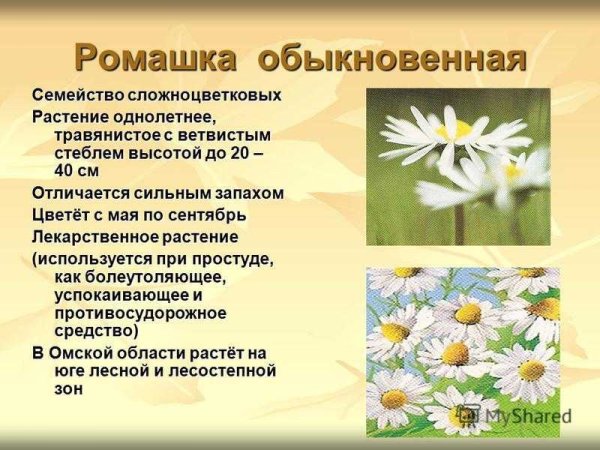 Ромашка обыкновенная

Семейство сложноцветковых

Растение однолетнее, травянистое с ветвистым стеблем высотой до 20 – 40 см

Отличается сильным запахом

Цветёт с мая по сентябрь

Лекарственное растение

(используется при простуде, как болеутоляющее, успокаивающее и противосудорожное средство)

В Омской области растёт на юге лесной и лесостепной зон

MyShared